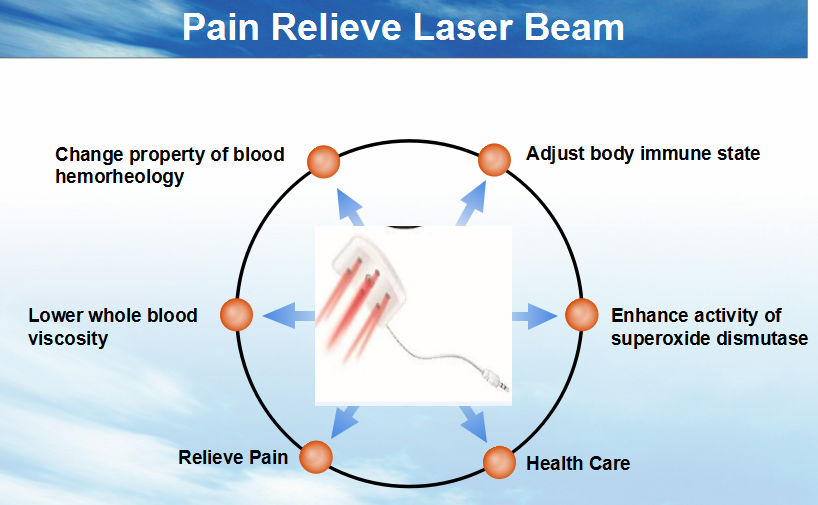 Pain Relieve Laser Beam

Change property of blood hemorheology

Adjust body immune state

Lower whole blood viscosity

Enhance activity of superoxide dismutase

Relieve Pain

Health Care